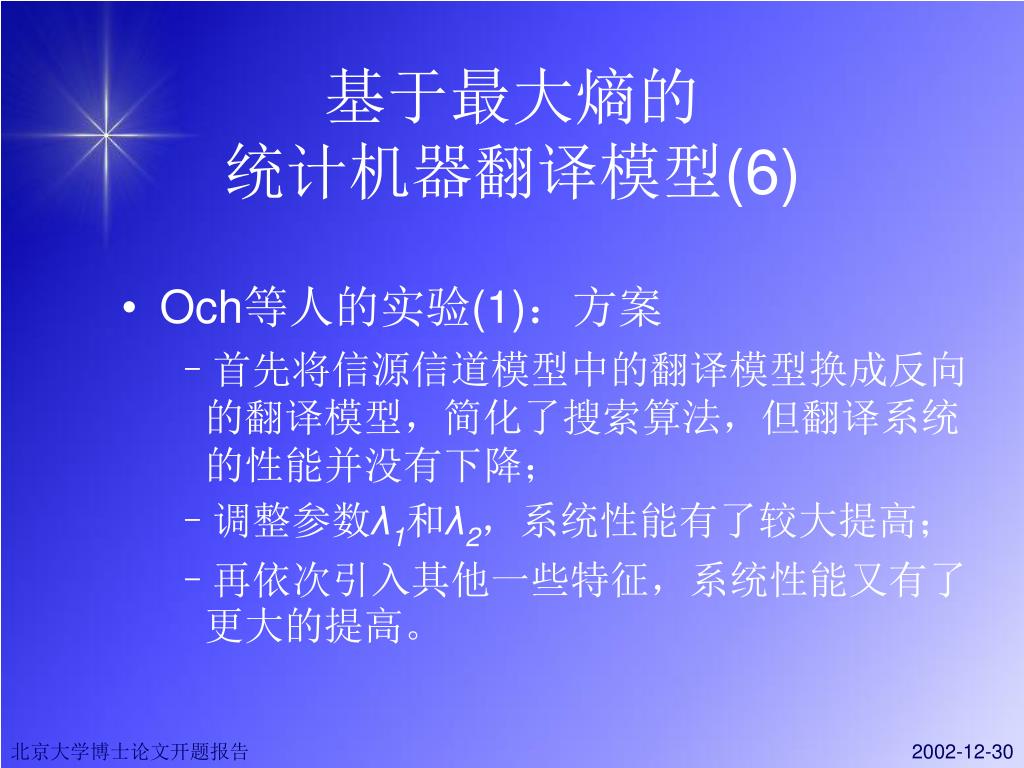 基于最大熵的
统计机器翻译模型(6)

• Och等人的实验(1)：方案
– 首先将信源信道模型中的翻译模型换成反向的翻译模型，简化了搜索算法，但翻译系统的性能并没有下降；
– 调整参数$\lambda_1$和$\lambda_2$，系统性能有了较大提高；
– 再依次引入其他一些特征，系统性能又有了更大的提高。

北京大学博士论文开题报告

2002-12-30